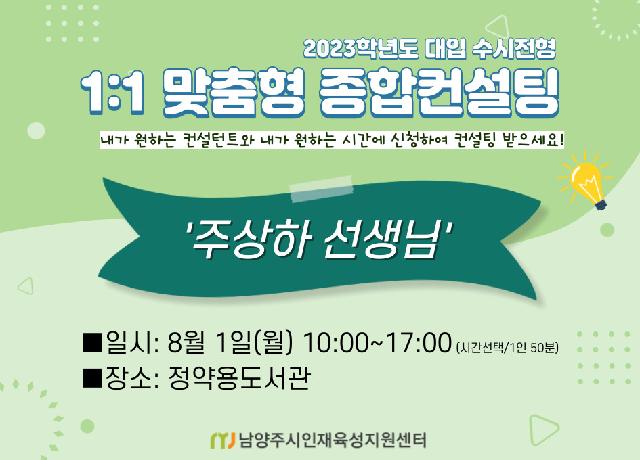 2023학년도 대입 수시전형
1:1 맞춤형 종합컨설팅

내가 원하는 컨설턴트와 내가 원하는 시간에 신청하여 컨설팅 받으세요!

'주상하 선생님'

■일시: 8월 1일(월) 10:00~17:00 (시간선택/1인 50분)
■장소: 정약용도서관

남양주시인재육성지원센터